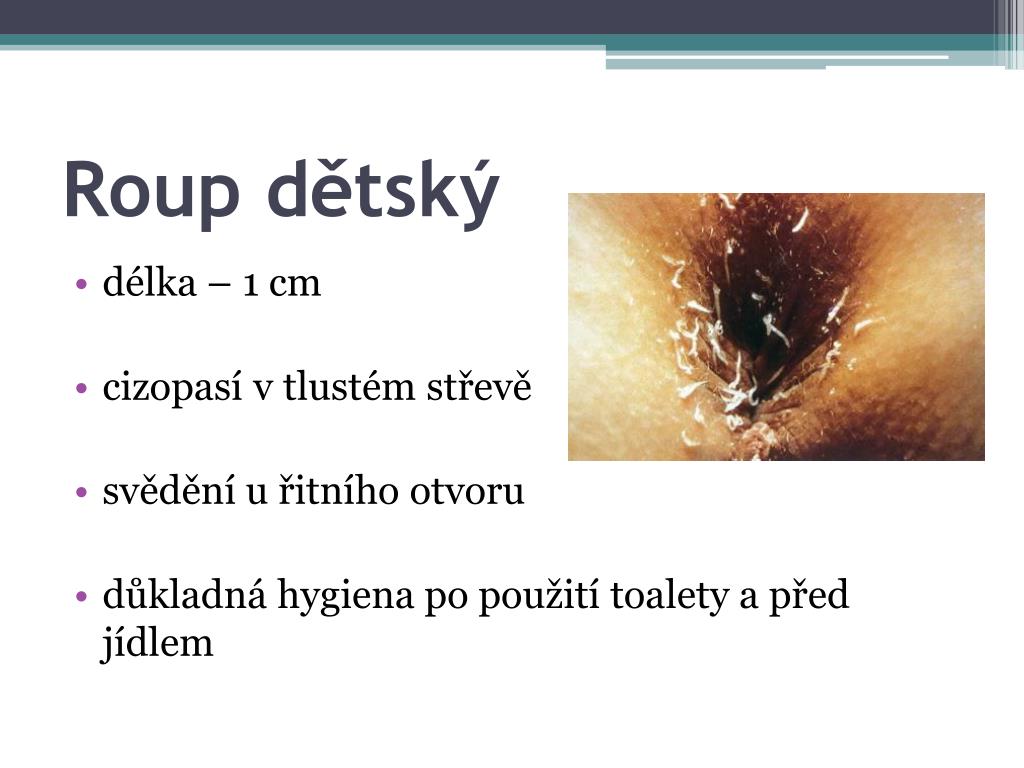 Roup dětský

• délka – 1 cm

• cizopasí v tlustém střevě

• svědění u řitního otvoru

• důkladná hygiena po použití toalety a před jídlem